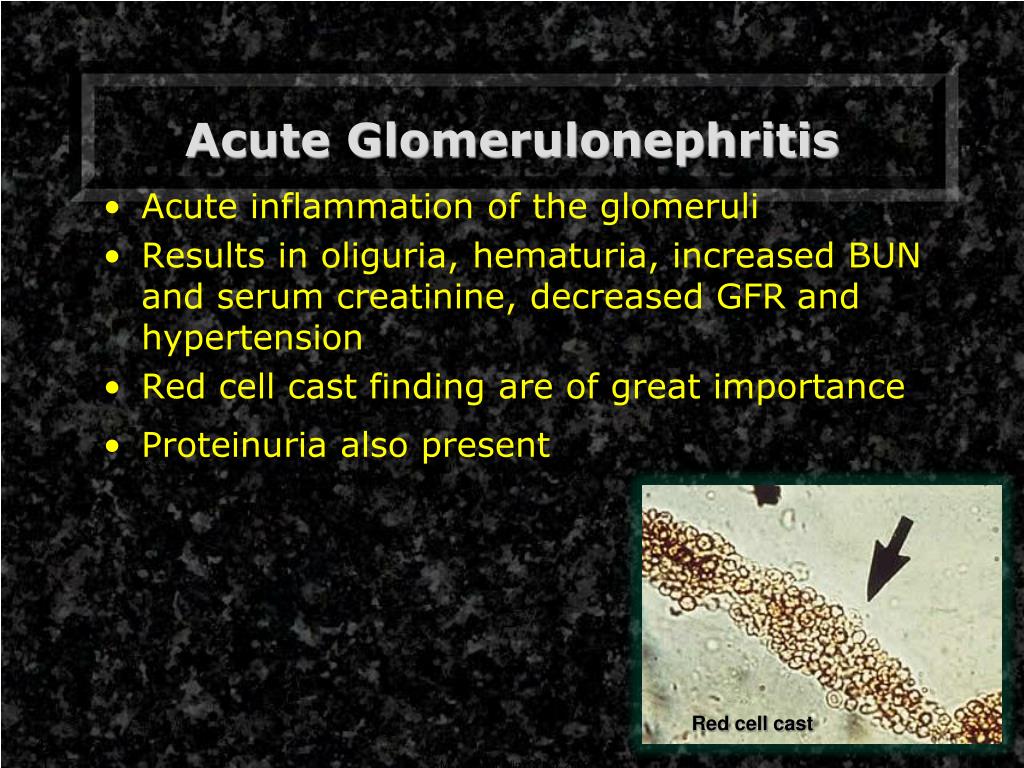 Acute Glomerulonephritis

• Acute inflammation of the glomeruli
• Results in oliguria, hematuria, increased BUN and serum creatinine, decreased GFR and hypertension
• Red cell cast finding are of great importance
• Proteinuria also present

Red cell cast